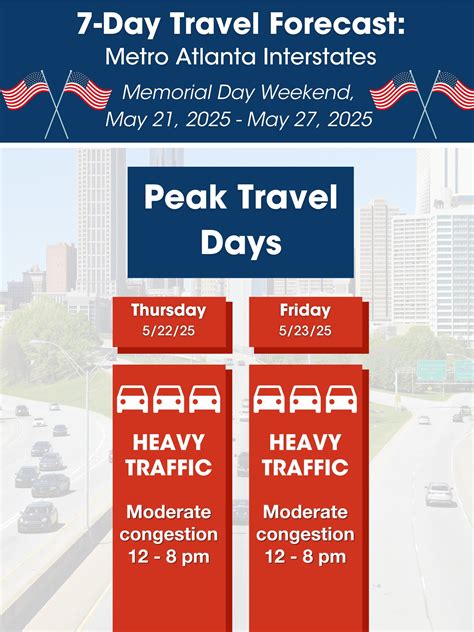 7-Day Travel Forecast:
Metro Atlanta Interstates

Memorial Day Weekend,
May 21, 2025 - May 27, 2025

Peak Travel Days

Thursday
5/22/25

HEAVY TRAFFIC

Moderate congestion
12 - 8 pm

Friday
5/23/25

HEAVY TRAFFIC

Moderate congestion
12 - 8 pm